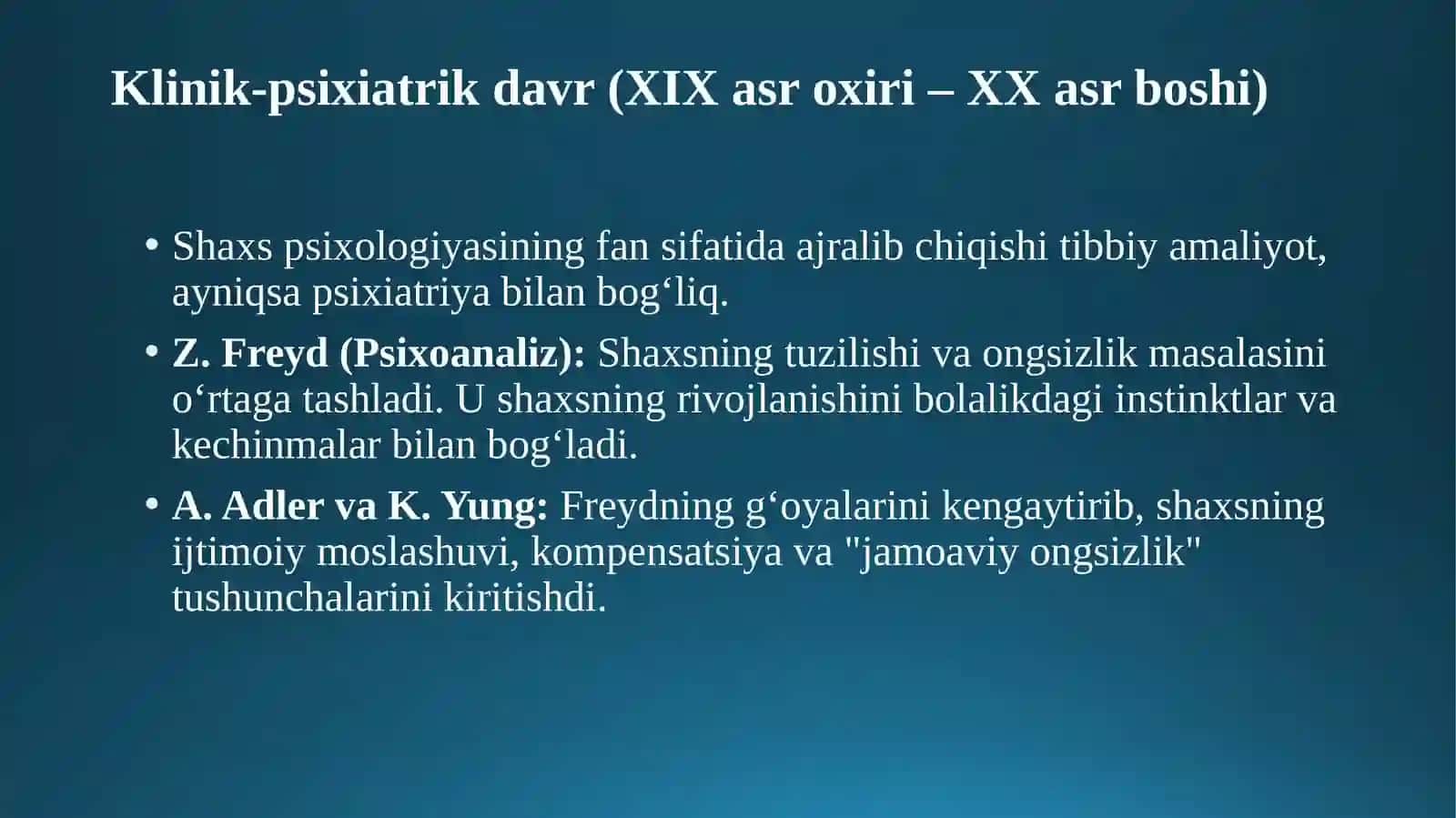 Klinik-psixiatrik davr (XIX asr oxiri – XX asr boshi)

• Shaxs psixologiyasining fan sifatida ajralib chiqishi tibbiy amaliyot, ayniqsa psixiatriya bilan bog‘liq.

• Z. Freyd (Psixoanaliz): Shaxsning tuzilishi va ongsizlik masalasini o‘rtaga tashladi. U shaxsning rivojlanishini bolalikdagi instinktlar va kechinmalar bilan bog‘ladi.

• A. Adler va K. Yung: Freydning g‘oyalarini kengaytirib, shaxsning ijtimoiy moslashuvi, kompensatsiya va "jamoaviy ongsizlik" tushunchalarini kiritishdi.